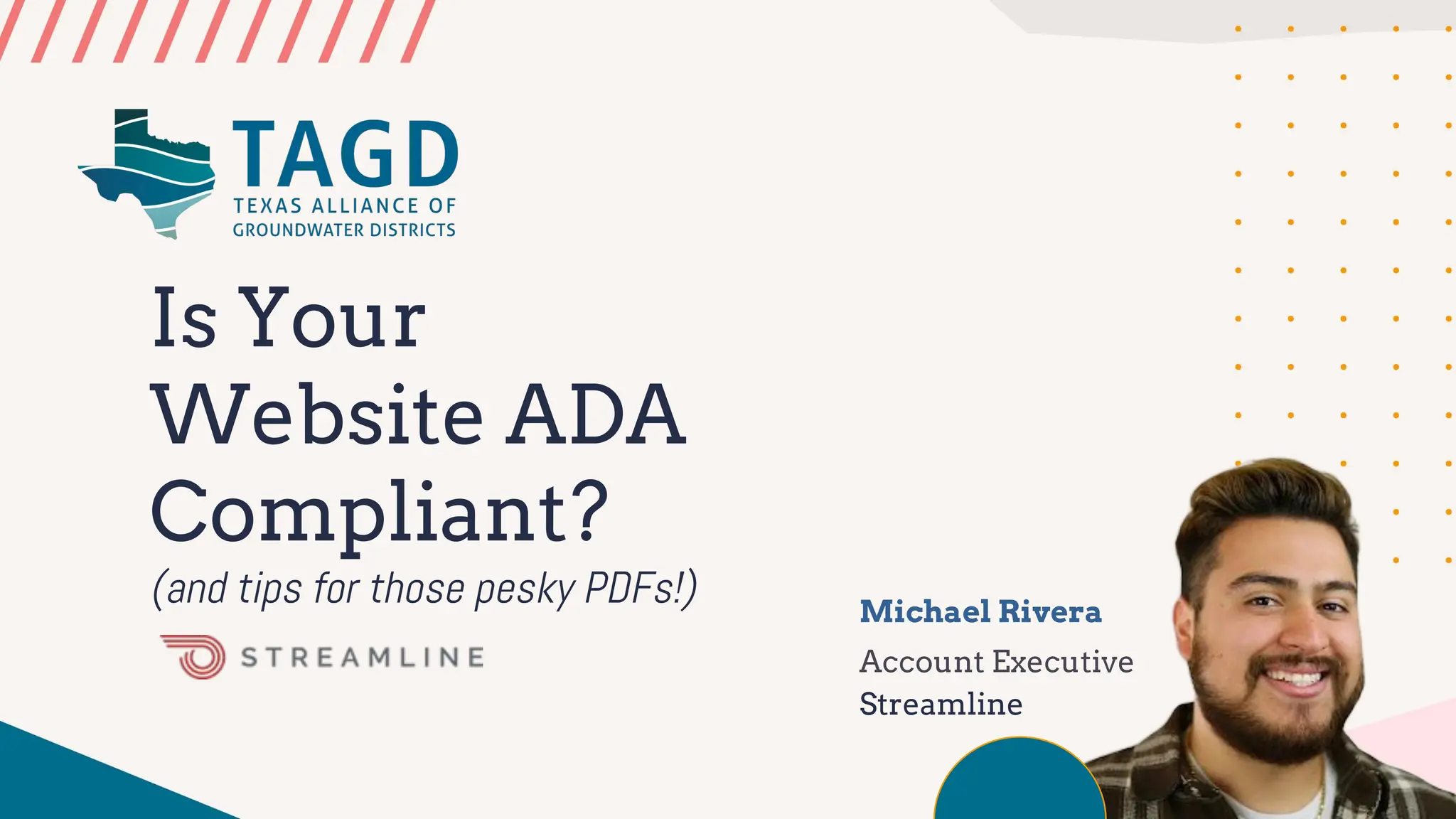 TAGD
TEXAS ALLIANCE OF GROUNDWATER DISTRICTS

Is Your Website ADA Compliant?

(and tips for those pesky PDFs!)

STREAMLINE

Michael Rivera

Account Executive
Streamline